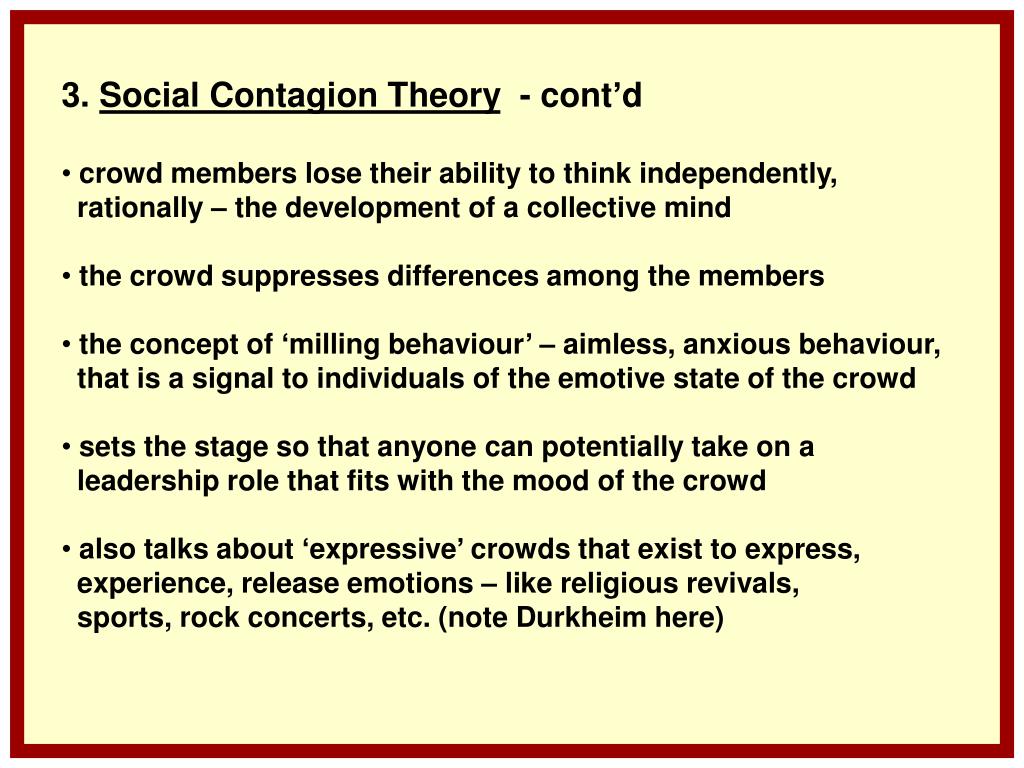 3. Social Contagion Theory - cont’d

• crowd members lose their ability to think independently, rationally – the development of a collective mind

• the crowd suppresses differences among the members

• the concept of ‘milling behaviour’ – aimless, anxious behaviour, that is a signal to individuals of the emotive state of the crowd

• sets the stage so that anyone can potentially take on a leadership role that fits with the mood of the crowd

• also talks about ‘expressive’ crowds that exist to express, experience, release emotions – like religious revivals, sports, rock concerts, etc. (note Durkheim here)